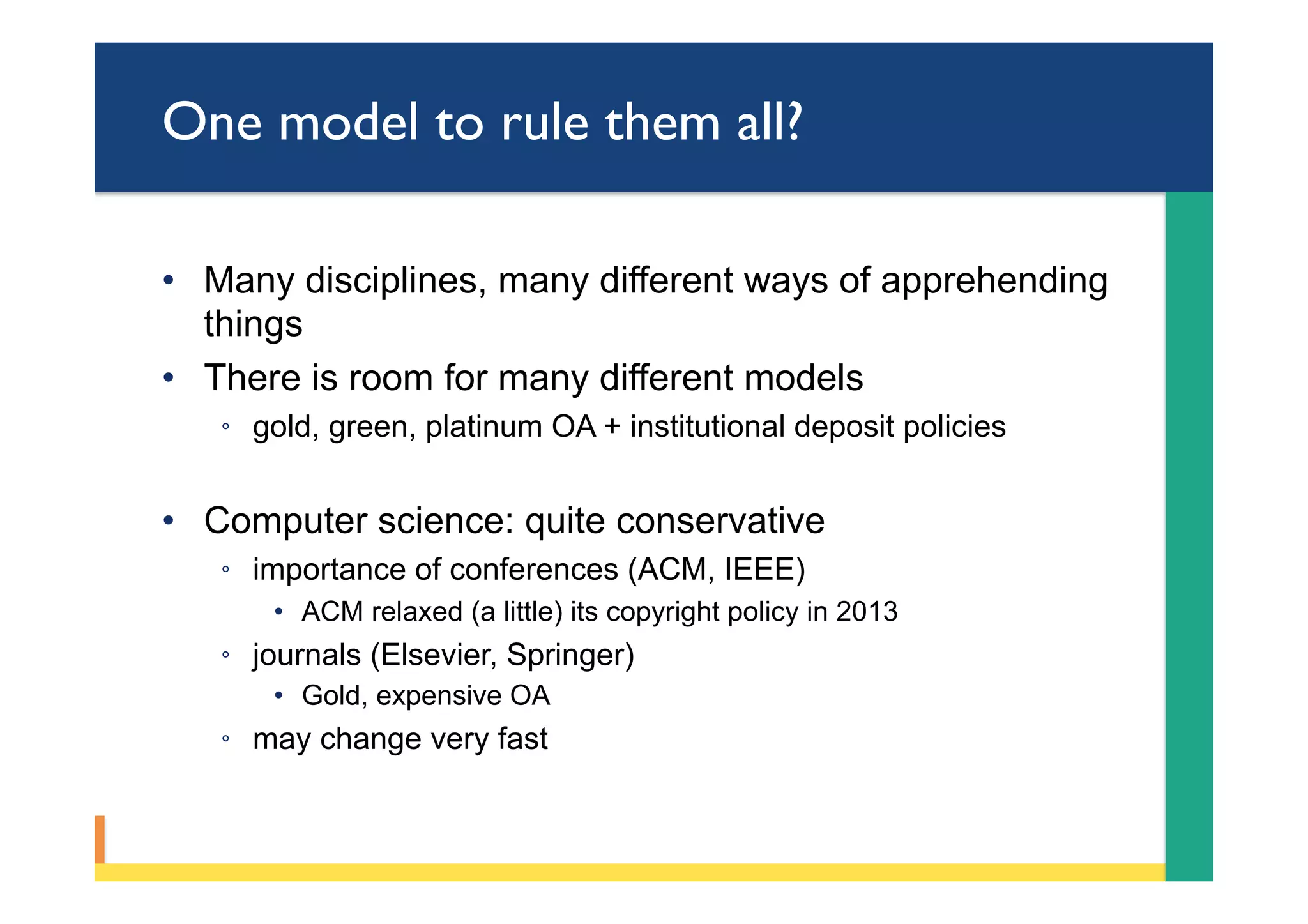 One model to rule them all?

• Many disciplines, many different ways of apprehending things
• There is room for many different models
  ◦ gold, green, platinum OA + institutional deposit policies

• Computer science: quite conservative
  ◦ importance of conferences (ACM, IEEE)
    • ACM relaxed (a little) its copyright policy in 2013
  ◦ journals (Elsevier, Springer)
    • Gold, expensive OA
  ◦ may change very fast